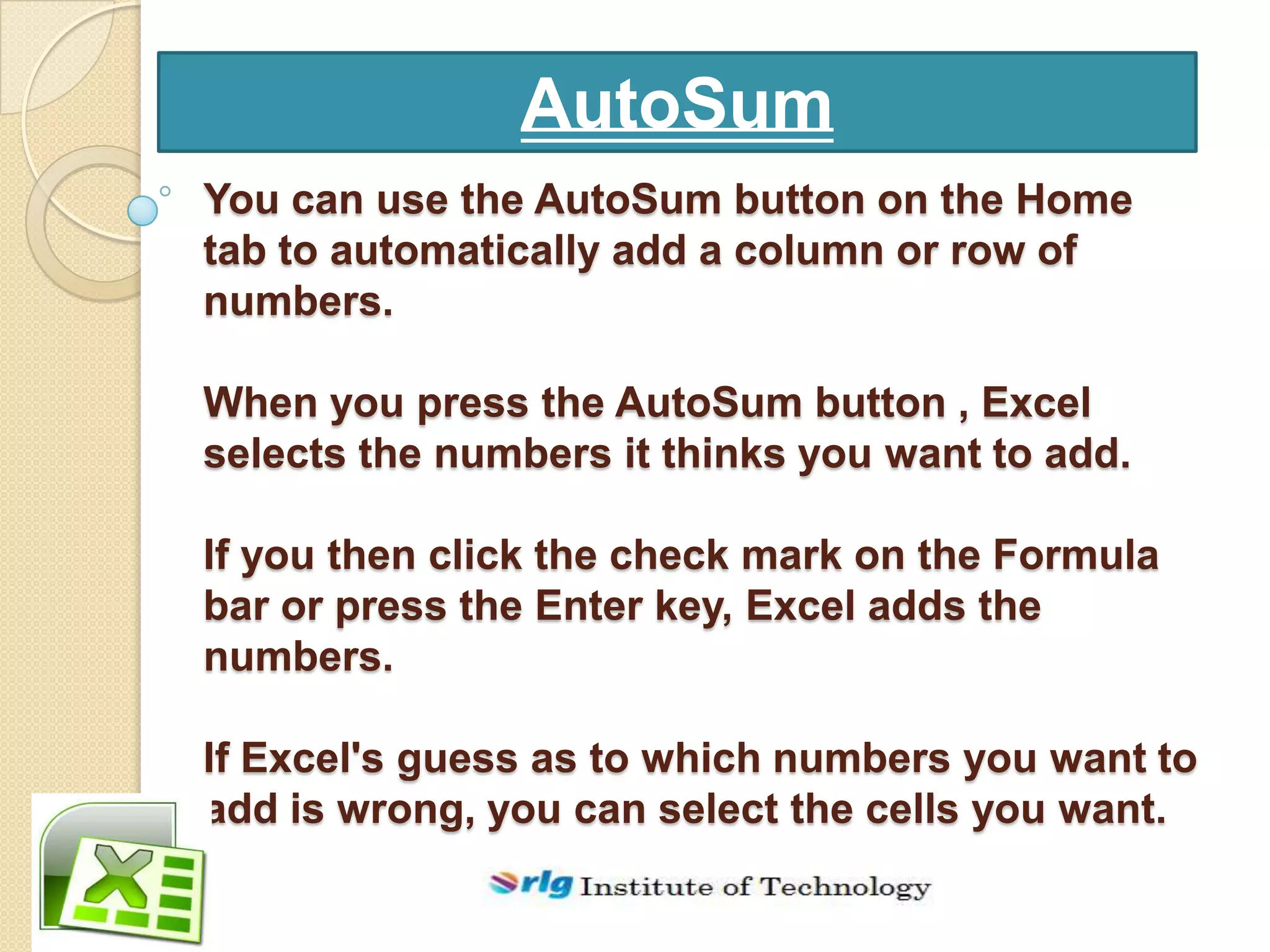 AutoSum

You can use the AutoSum button on the Home tab to automatically add a column or row of numbers.

When you press the AutoSum button , Excel selects the numbers it thinks you want to add.

If you then click the check mark on the Formula bar or press the Enter key, Excel adds the numbers.

If Excel's guess as to which numbers you want to add is wrong, you can select the cells you want.

rlg Institute of Technology